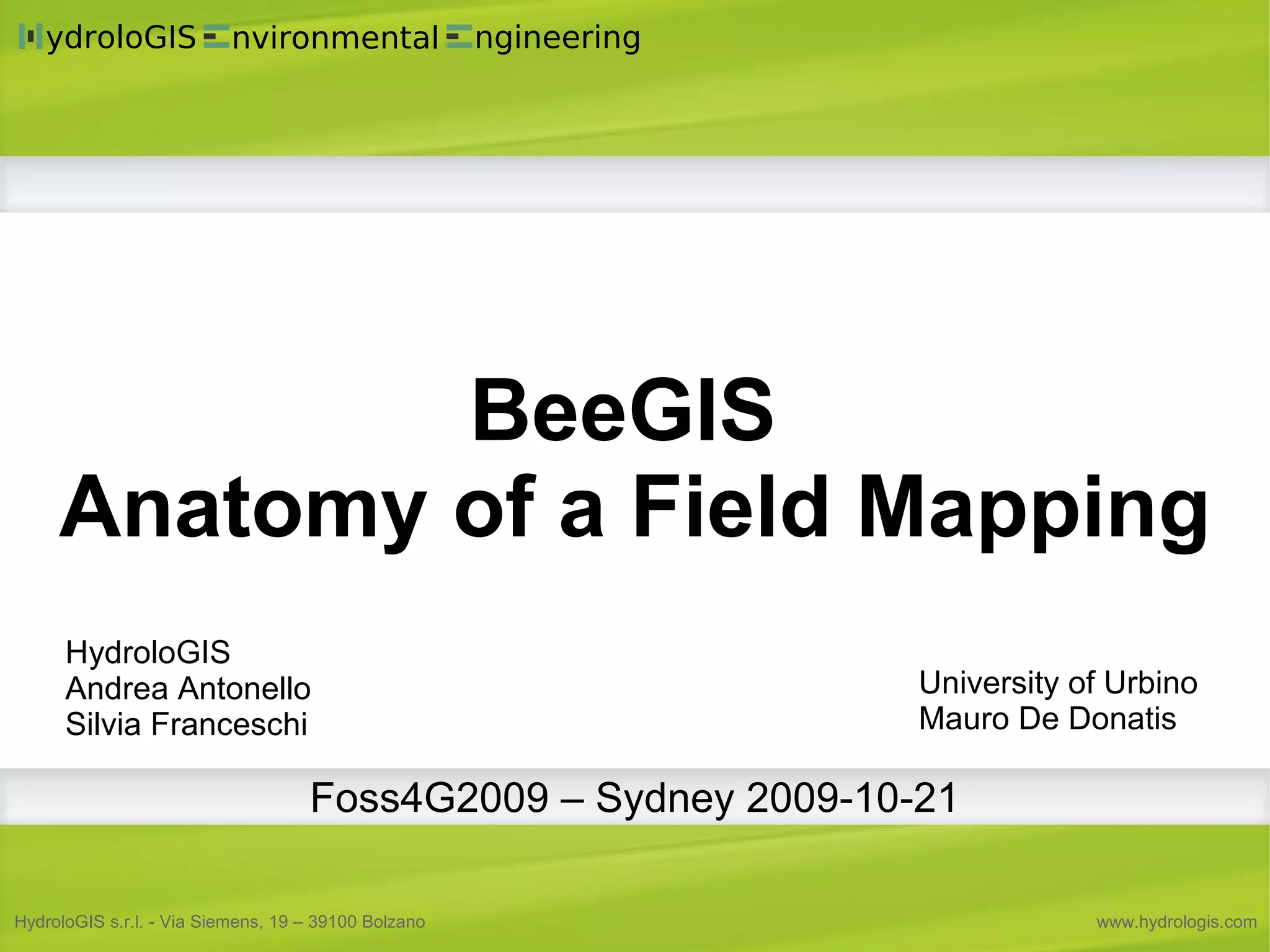 HydroloGIS Environmental Engineering

BeeGIS
Anatomy of a Field Mapping

HydroloGIS
Andrea Antonello
Silvia Franceschi

University of Urbino
Mauro De Donatis

Foss4G2009 – Sydney 2009-10-21

HydroloGIS s.r.l. - Via Siemens, 19 – 39100 Bolzano

www.hydrologis.com